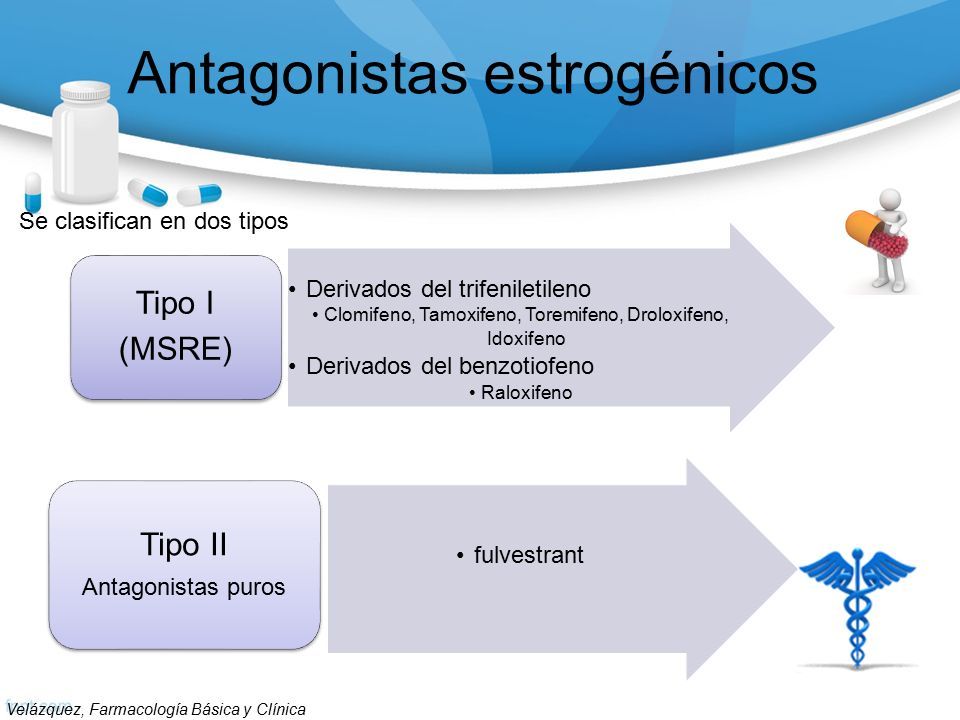 Antagonistas estrogénicos

Se clasifican en dos tipos

Tipo I
(MSRE)

• Derivados del trifeniletileno
• Clomifeno, Tamoxifeno, Toremifeno, Droloxifeno, Idoxifeno
• Derivados del benzotiofeno
• Raloxifeno

Tipo II
Antagonistas puros

• fulvestrant

Velázquez, Farmacología Básica y Clínica